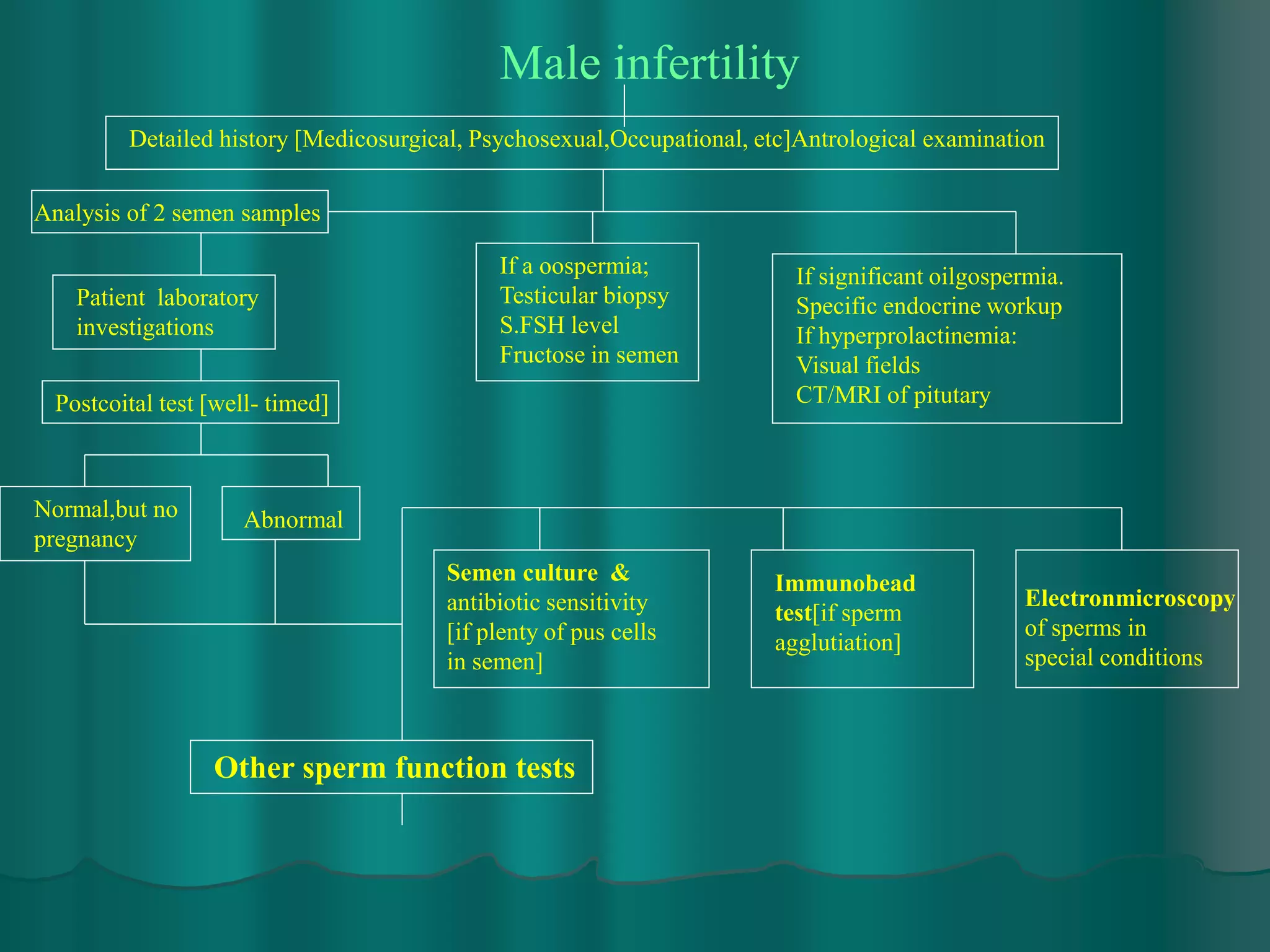 Male infertility

Detailed history [Medicosurgical, Psychosexual,Occupational, etc]Antrological examination

Analysis of 2 semen samples

Patient laboratory investigations

Postcoital test [well- timed]

Normal,but no pregnancy

Abnormal

If a oospermia;
Testicular biopsy
S.FSH level
Fructose in semen

If significant oilgospermia.
Specific endocrine workup
If hyperprolactinemia:
Visual fields
CT/MRI of pitutary

Semen culture & antibiotic sensitivity [if plenty of pus cells in semen]

Immunobead test[if sperm agglutiation]

Electronmicroscopy of sperms in special conditions

Other sperm function tests